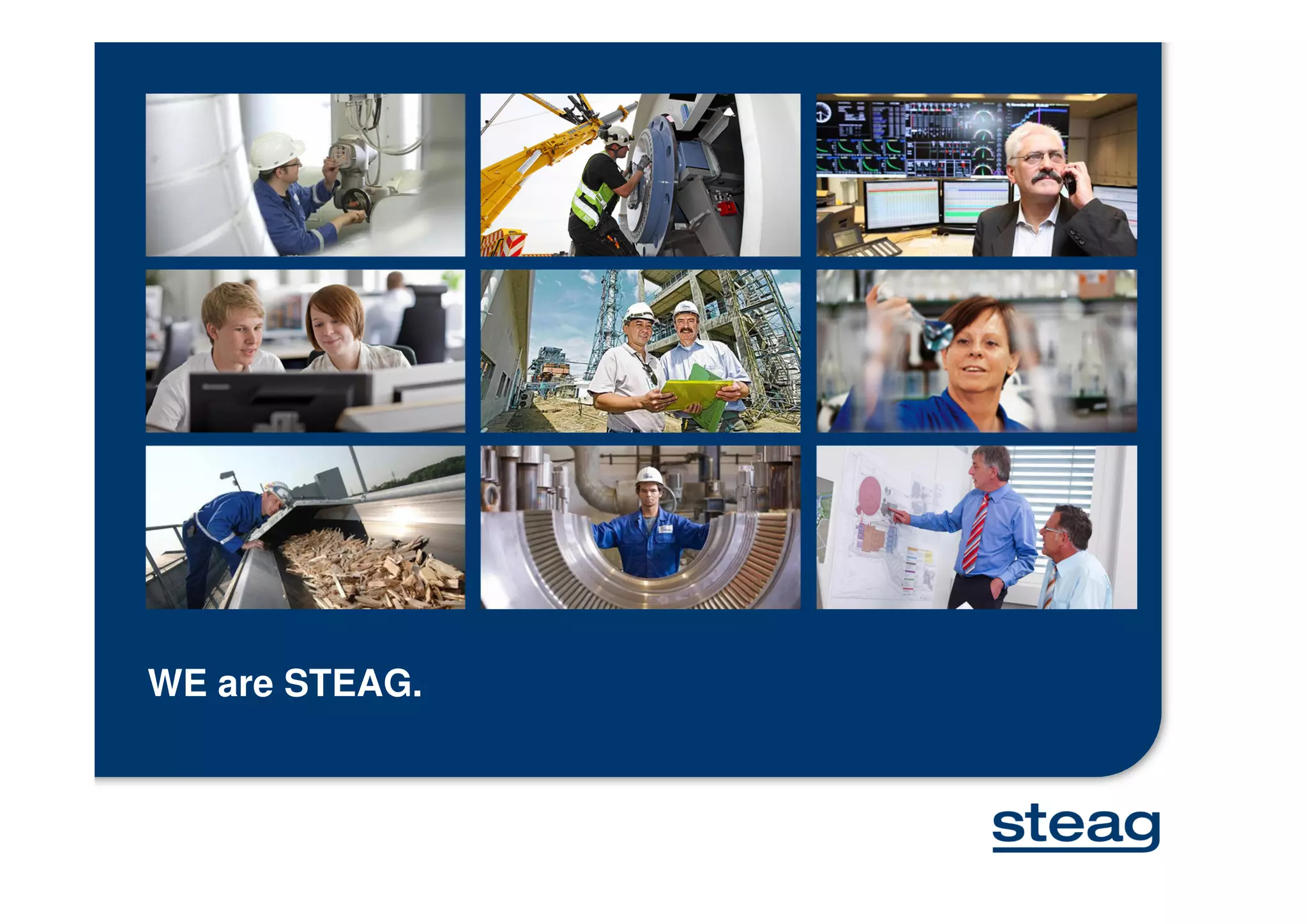 WE are STEAG.

steag